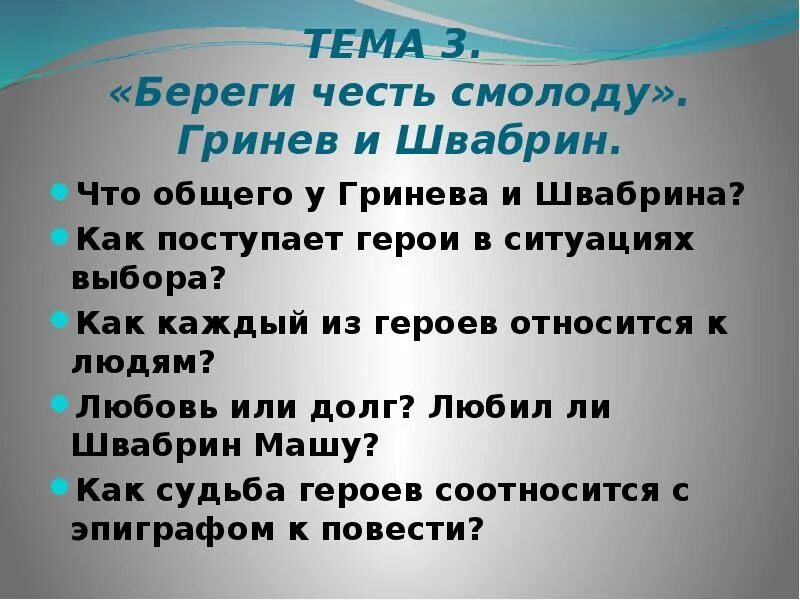 ТЕМА 3.
«Береги честь смолоду».
Гринев и Швабрин.

Что общего у Гринева и Швабрина?

Как поступает герои в ситуациях выбора?

Как каждый из героев относится к людям?

Любовь или долг? Любил ли Швабрин Машу?

Как судьба героев соотносится с эпиграфом к повести?